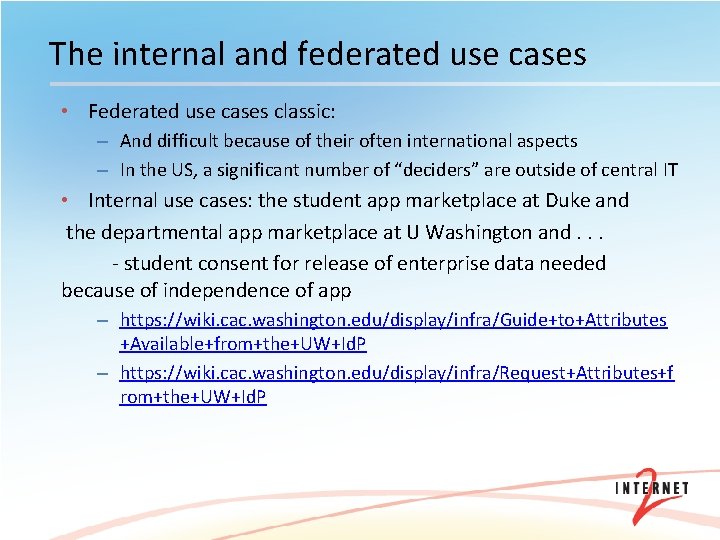 The internal and federated use cases

• Federated use cases classic:
- And difficult because of their often international aspects
- In the US, a significant number of "deciders" are outside of central IT
• Internal use cases: the student app marketplace at Duke and the departmental app marketplace at U Washington and . . .

- student consent for release of enterprise data needed because of independence of app
- https://wiki.cac.washington.edu/display/infra/Guide+to+Attributes+Available+from+the+UW+IdP
- https://wiki.cac.washington.edu/display/infra/Request+Attributes+from+the+UW+IdP

INTERNET 2